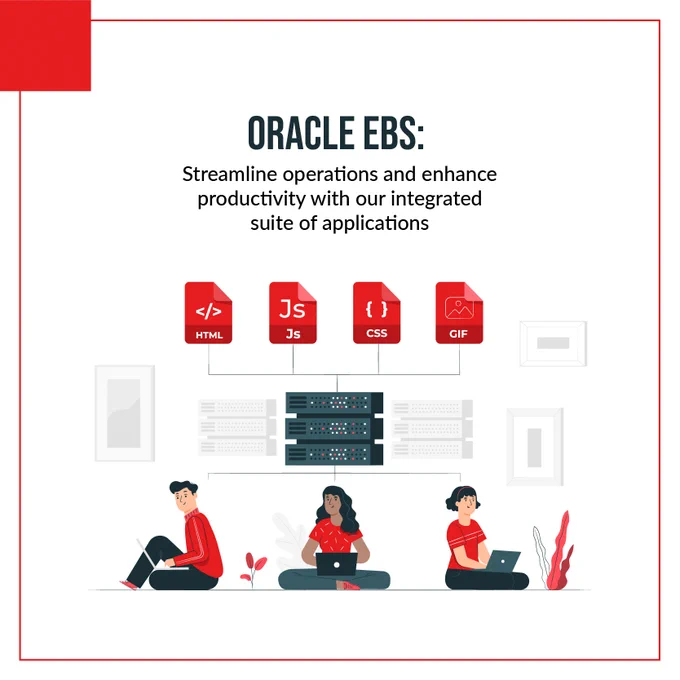 ORACLE EBS:

Streamline operations and enhance productivity with our integrated suite of applications

</>
HTML

Js
Js

{ }
CSS

GIF